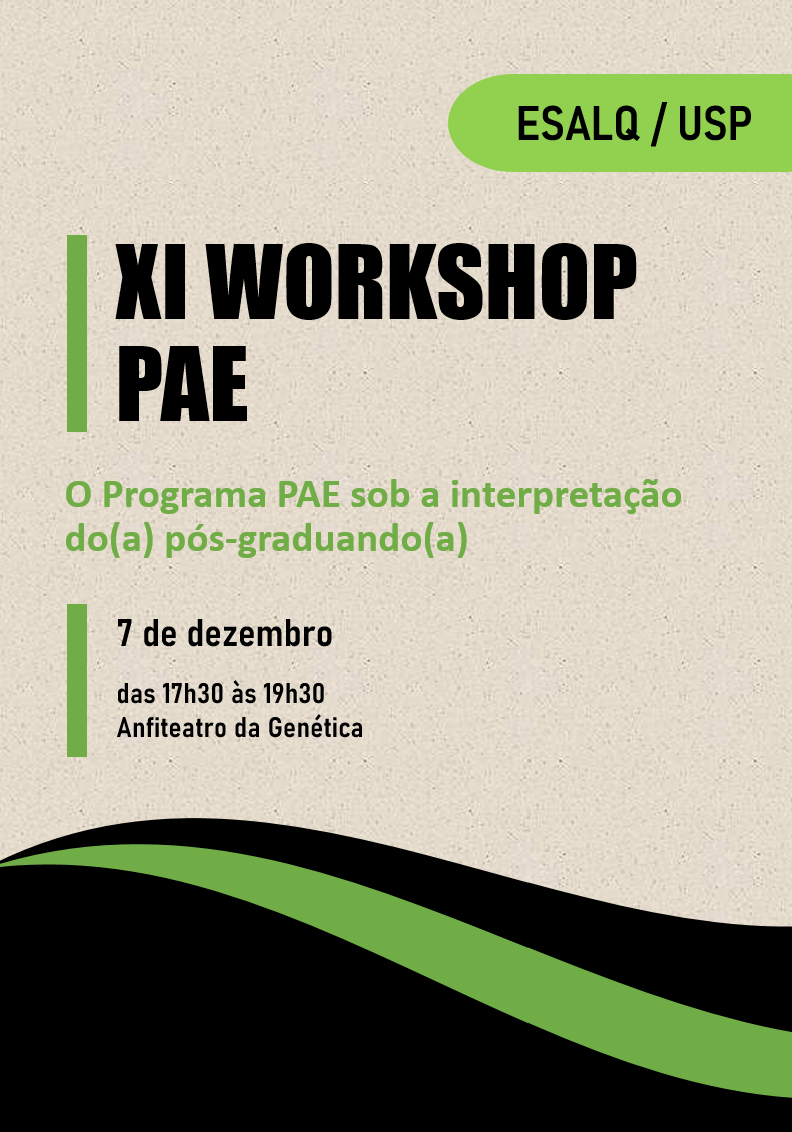 ESALQ / USP

XI WORKSHOP PAE

O Programa PAE sob a interpretação do(a) pós-graduando(a)

7 de dezembro

das 17h30 às 19h30
Anfiteatro da Genética